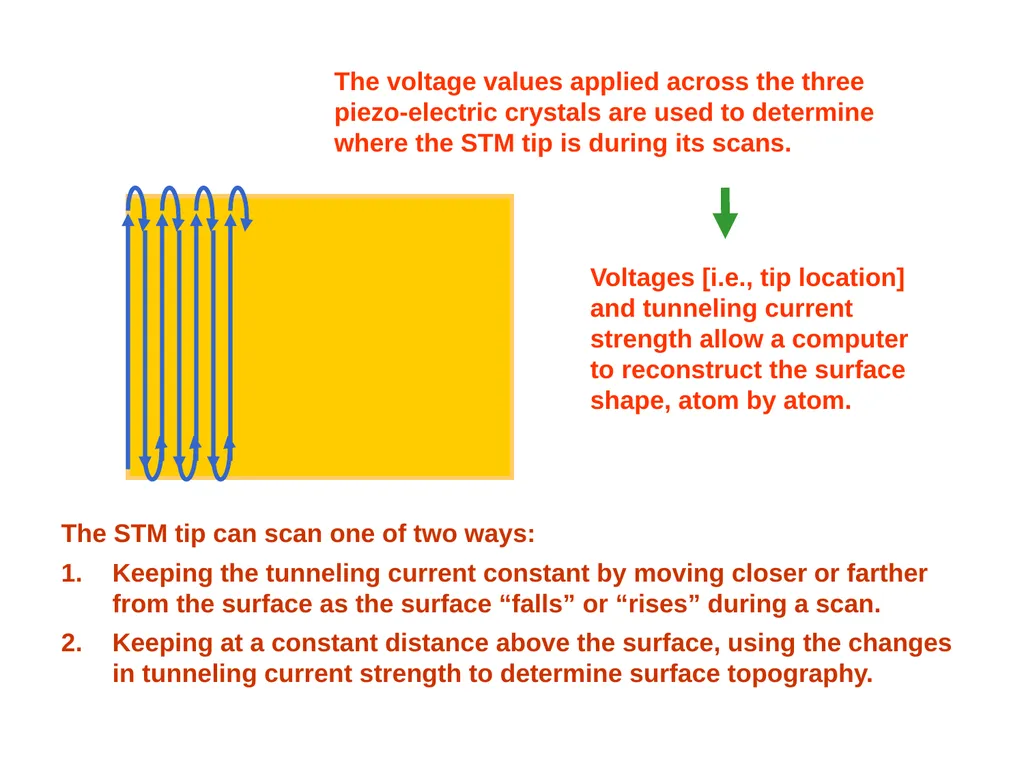 The voltage values applied across the three piezo-electric crystals are used to determine where the STM tip is during its scans.

Voltages [i.e., tip location] and tunneling current strength allow a computer to reconstruct the surface shape, atom by atom.

The STM tip can scan one of two ways:

1. Keeping the tunneling current constant by moving closer or farther from the surface as the surface “falls” or “rises” during a scan.

2. Keeping at a constant distance above the surface, using the changes in tunneling current strength to determine surface topography.